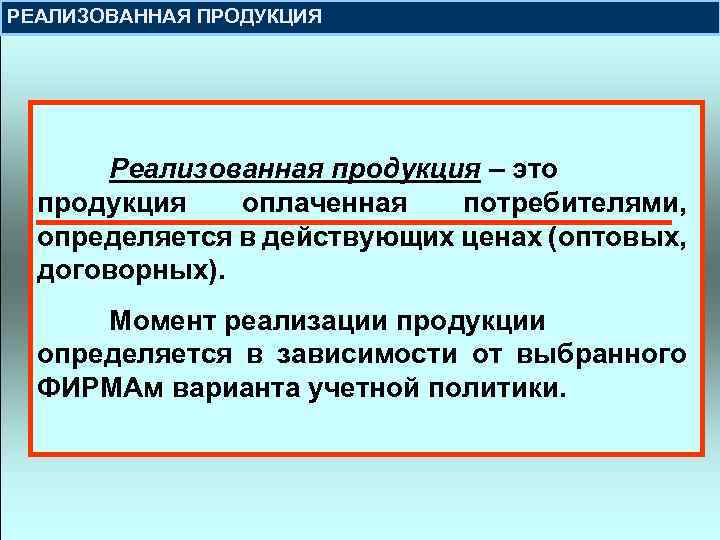 РЕАЛИЗОВАННАЯ ПРОДУКЦИЯ

Реализованная продукция – это продукция оплаченная потребителями, определяется в действующих ценах (оптовых, договорных).

Момент реализации продукции определяется в зависимости от выбранного ФИРМАм варианта учетной политики.